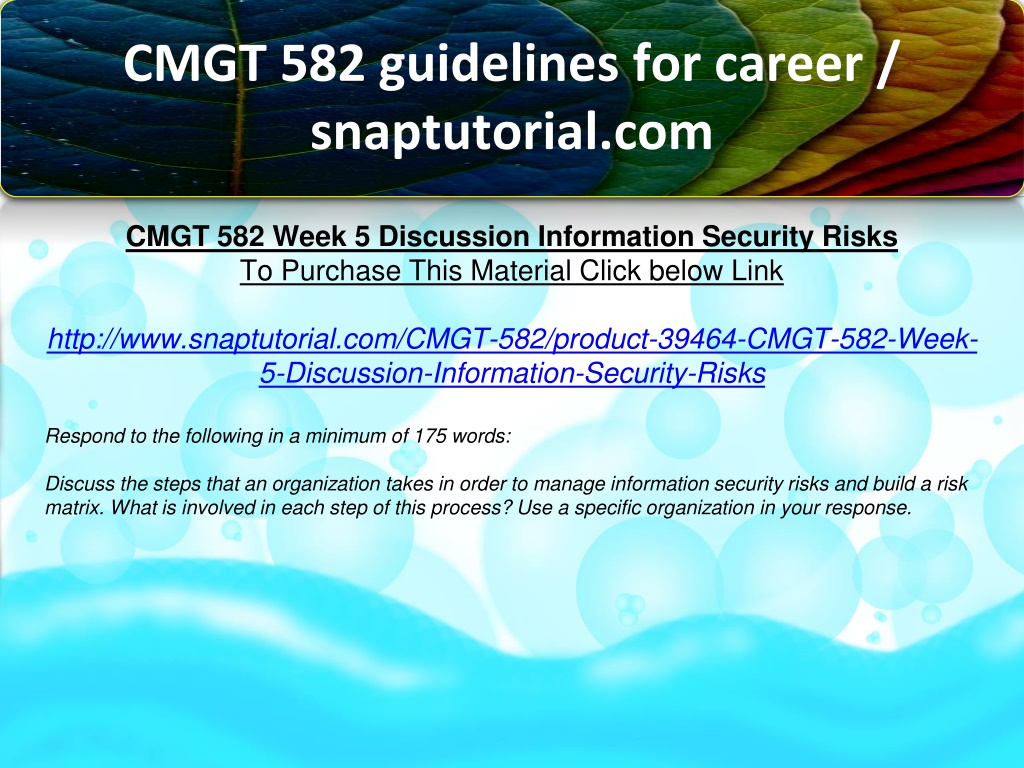 CMGT 582 guidelines for career / snaptutorial.com

CMGT 582 Week 5 Discussion Information Security Risks
To Purchase This Material Click below Link

http://www.snaptutorial.com/CMGT-582/product-39464-CMGT-582-Week-5-Discussion-Information-Security-Risks

Respond to the following in a minimum of 175 words:

Discuss the steps that an organization takes in order to manage information security risks and build a risk matrix. What is involved in each step of this process? Use a specific organization in your response.